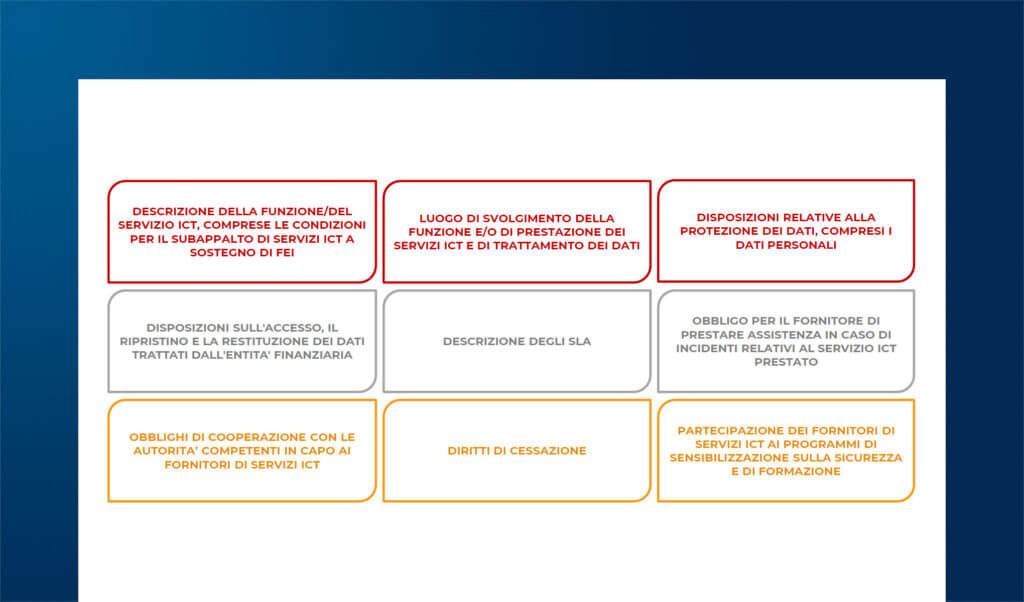 DESCRIZIONE DELLA FUNZIONE/DEL SERVIZIO ICT, COMPRESE LE CONDIZIONI PER IL SUBAPPALTO DI SERVIZI ICT A SOSTEGNO DI FEI

LUOGO DI SVOLGIMENTO DELLA FUNZIONE E/O DI PRESTAZIONE DEI SERVIZI ICT E DI TRATTAMENTO DEI DATI

DISPOSIZIONI RELATIVE ALLA PROTEZIONE DEI DATI, COMPRESI I DATI PERSONALI

DISPOSIZIONI SULL'ACCESSO, IL RIPRISTINO E LA RESTITUZIONE DEI DATI TRATTATI DALL'ENTITA' FINANZIARIA

DESCRIZIONE DEGLI SLA

OBBLIGO PER IL FORNITORE DI PRESTARE ASSISTENZA IN CASO DI INCIDENTI RELATIVI AL SERVIZIO ICT PRESTATO

OBBLIGHI DI COOPERAZIONE CON LE AUTORITA' COMPETENTI IN CAPO AI FORNITORI DI SERVIZI ICT

DIRITTI DI CESSAZIONE

PARTECIPAZIONE DEI FORNITORI DI SERVIZI ICT AI PROGRAMMI DI SENSIBILIZZAZIONE SULLA SICUREZZA E DI FORMAZIONE